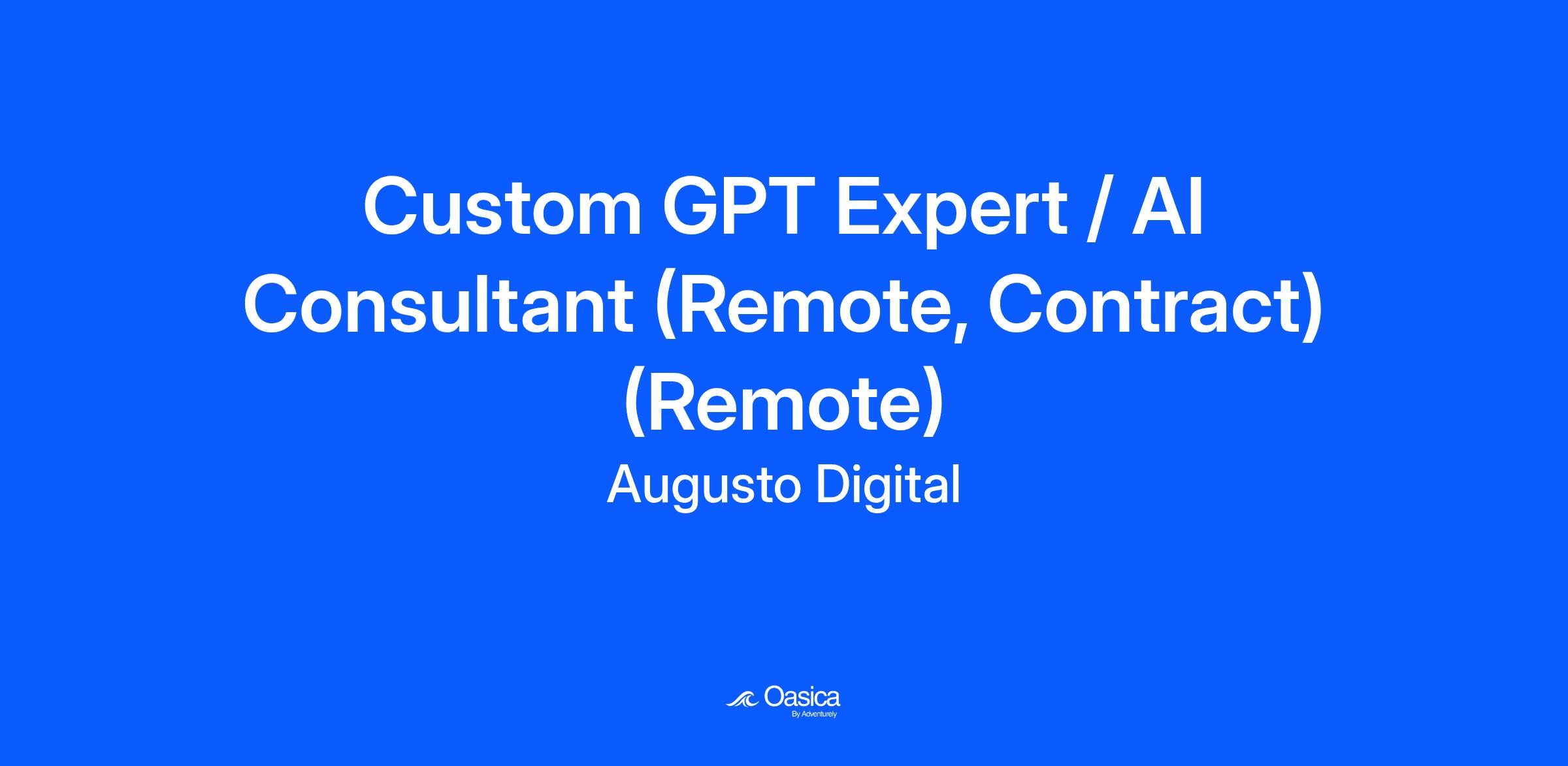 Custom GPT Expert / AI Consultant (Remote, Contract) (Remote)

Augusto Digital

Oasica
By Adventurely